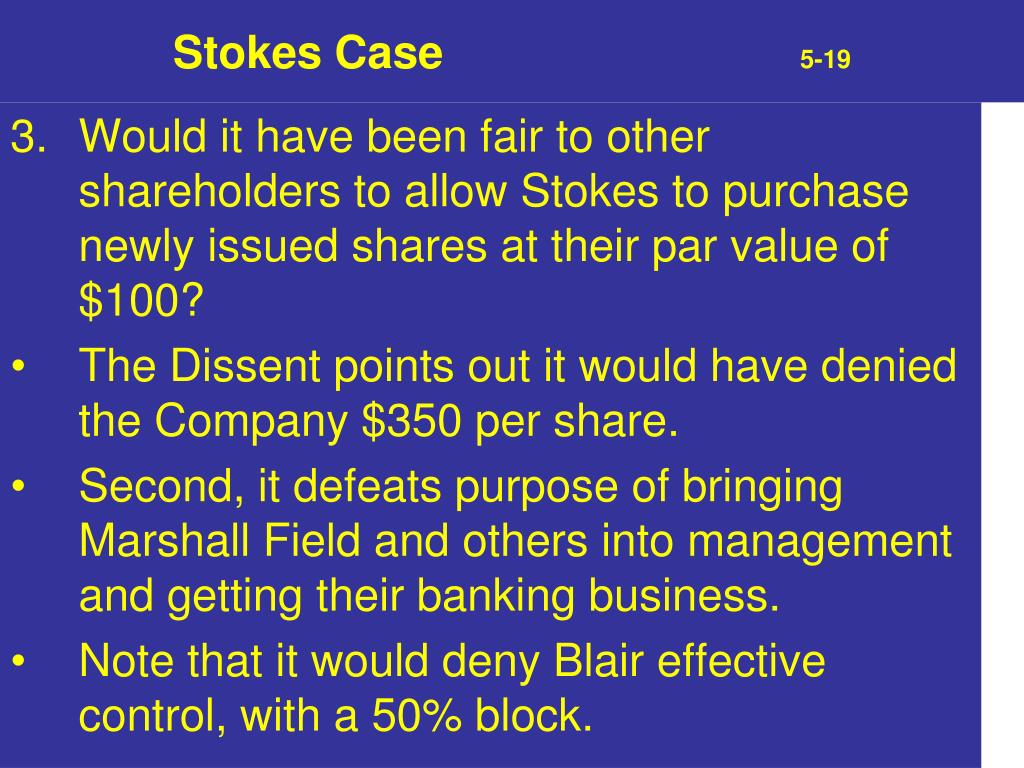 Stokes Case 5-19

3. Would it have been fair to other shareholders to allow Stokes to purchase newly issued shares at their par value of \$100?

• The Dissent points out it would have denied the Company \$350 per share.

• Second, it defeats purpose of bringing Marshall Field and others into management and getting their banking business.

• Note that it would deny Blair effective control, with a 50% block.